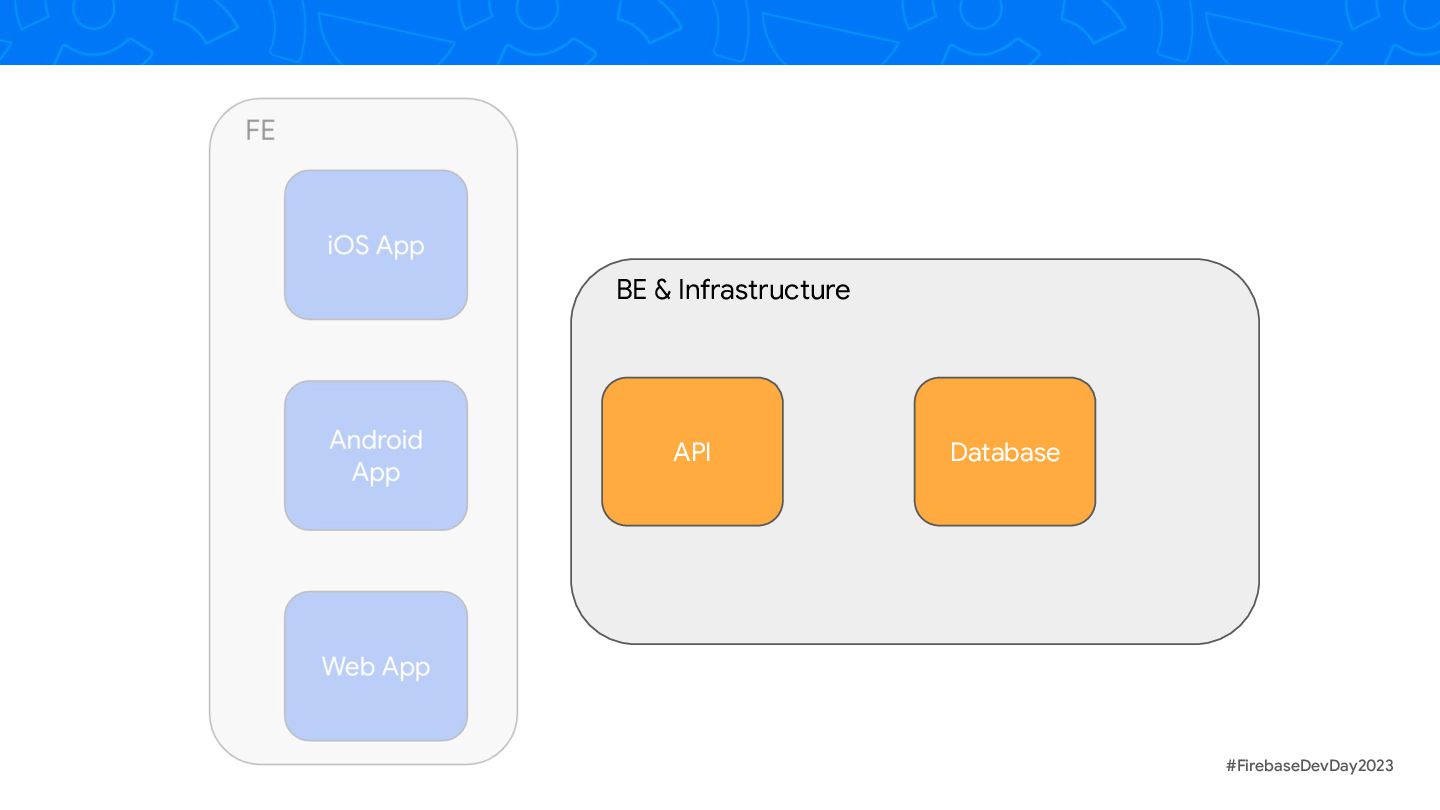 FE

iOS App

Android App

Web App

BE & Infrastructure

API

Database

#FirebaseDevDay2023